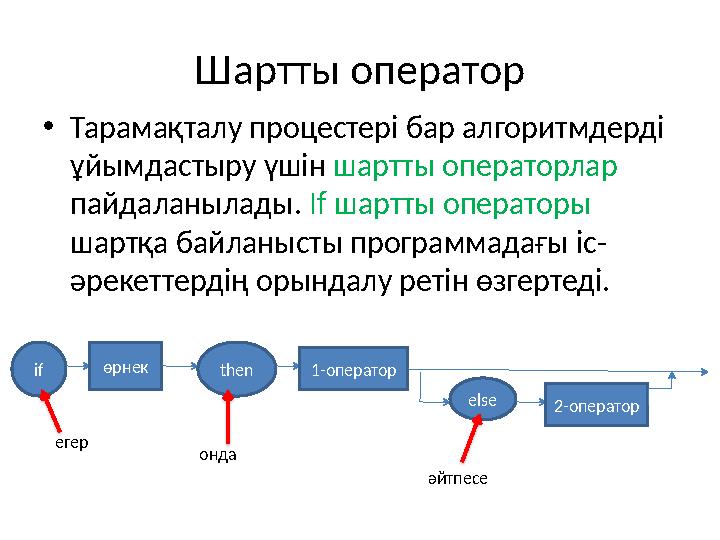 Шартты оператор

• Тарамақталу процестері бар алгоритмдерді ұйымдастыру үшін шартты операторлар пайдаланылады. If шартты операторы шартқа байланысты программадағы іс-әрекеттердің орындалу ретін өзгертеді.

if
өрнек
then
1-оператор
else
2-оператор
егер
онда
әйтпесе